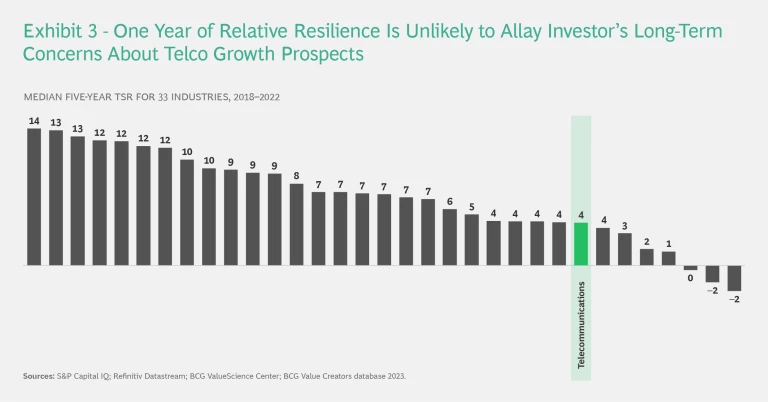 Exhibit 3 - One Year of Relative Resilience Is Unlikely to Allay Investor's Long-Term Concerns About Telco Growth Prospects

MEDIAN FIVE-YEAR TSR FOR 33 INDUSTRIES, 2018–2022

14 13 13 12 12 12 12 10 10 9 9 9 8 7 7 7 7 7 7 6 5 4 4 4 4 4 4 3 2 1 0 −2 −2

Telecommunications

Sources: S&P Capital IQ; Refinitiv Datastream; BCG ValueScience Center; BCG Value Creators database 2023.